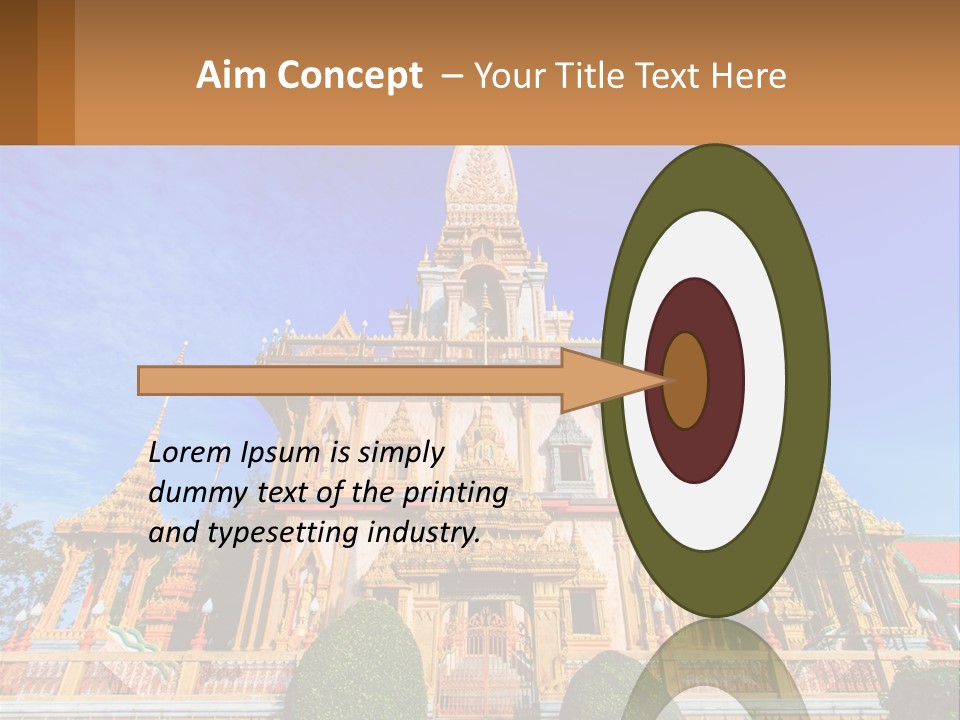 Aim Concept – Your Title Text Here

Lorem Ipsum is simply dummy text of the printing and typesetting industry.